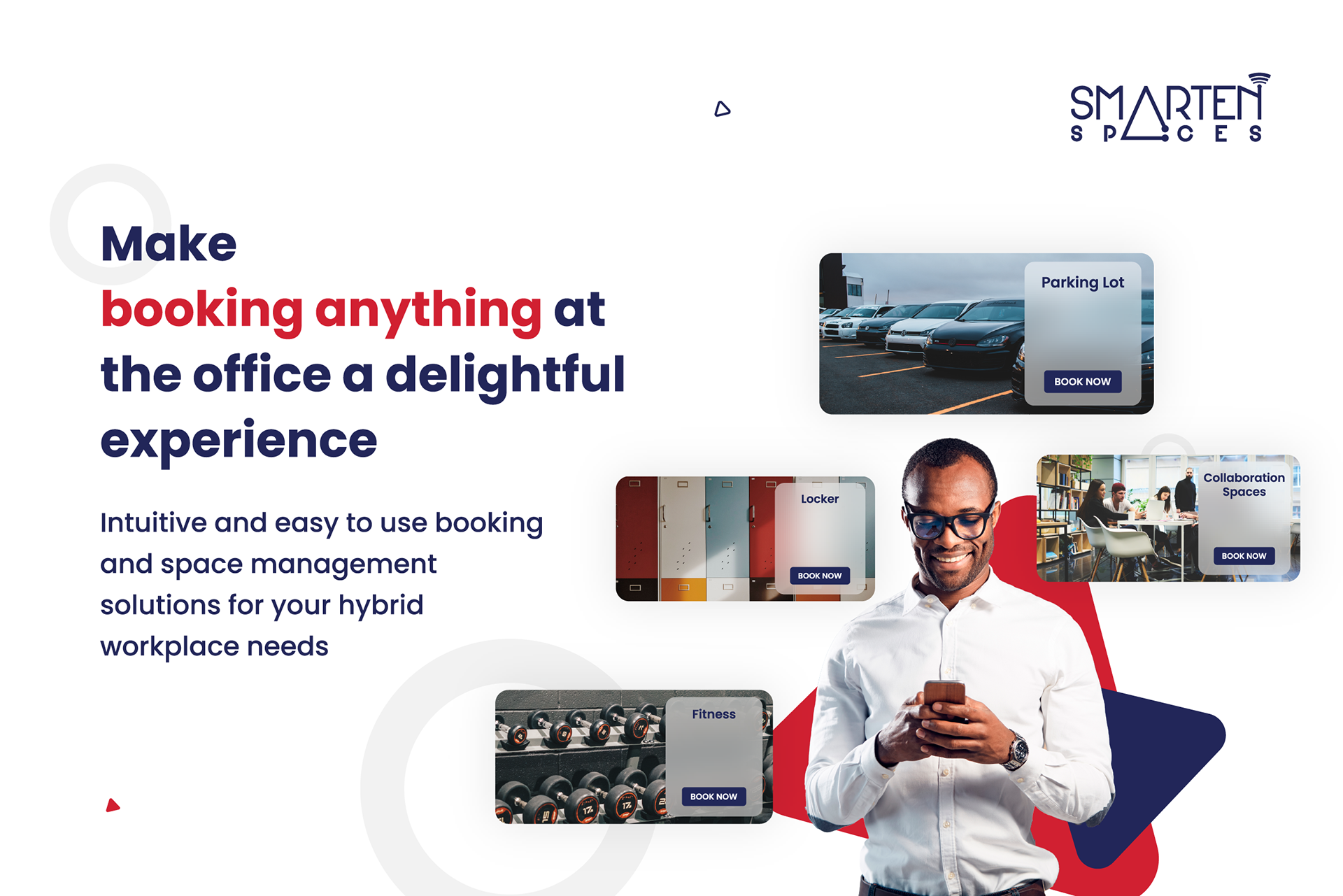 SMARTEN SPACES

Make booking anything at the office a delightful experience

Intuitive and easy to use booking and space management solutions for your hybrid workplace needs

Parking Lot
BOOK NOW

Locker
BOOK NOW

Collaboration Spaces
BOOK NOW

Fitness
BOOK NOW